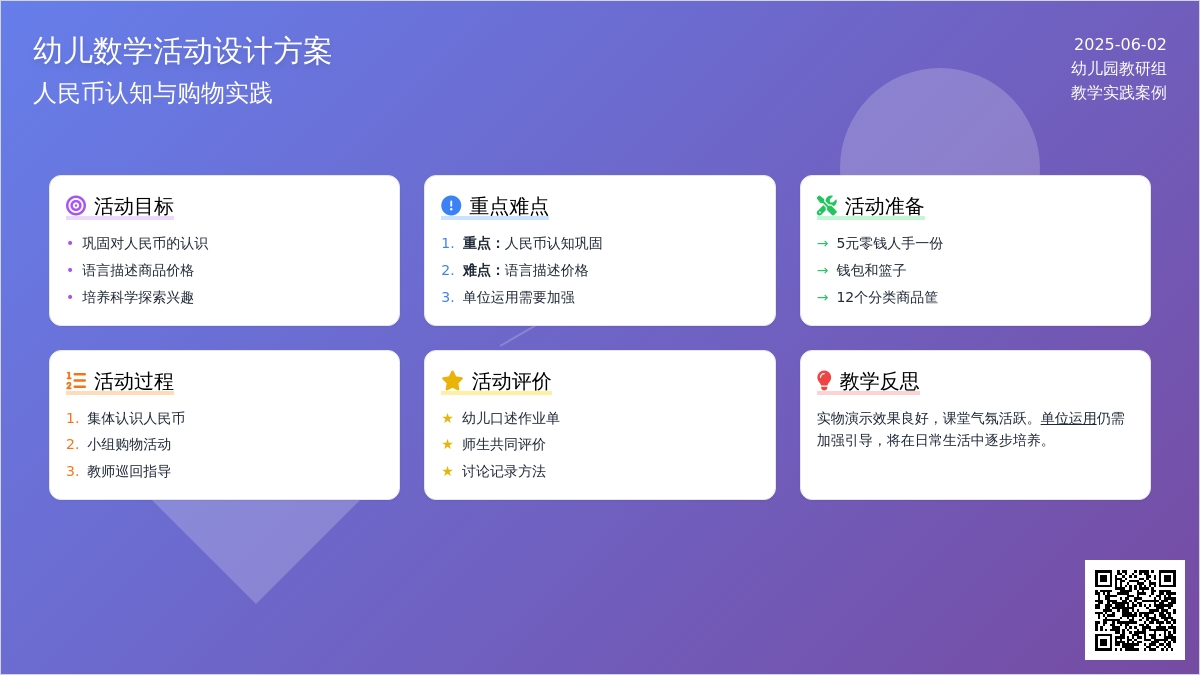 幼儿数学活动设计方案
人民币认知与购物实践

2025-06-02
幼儿园教研组
教学实践案例

活动目标
• 巩固对人民币的认识
• 语言描述商品价格
• 培养科学探索兴趣

重点难点
1. 重点：人民币认知巩固
2. 难点：语言描述价格
3. 单位运用需要加强

活动准备
→ 5元零钱人手一份
→ 钱包和篮子
→ 12个分类商品筐

活动过程
1. 集体认识人民币
2. 小组购物活动
3. 教师巡回指导

活动评价
★ 幼儿口述作业单
★ 师生共同评价
★ 讨论记录方法

教学反思
实物演示效果良好，课堂气氛活跃。单位运用仍需加强引导，将在日常生活中逐步培养。